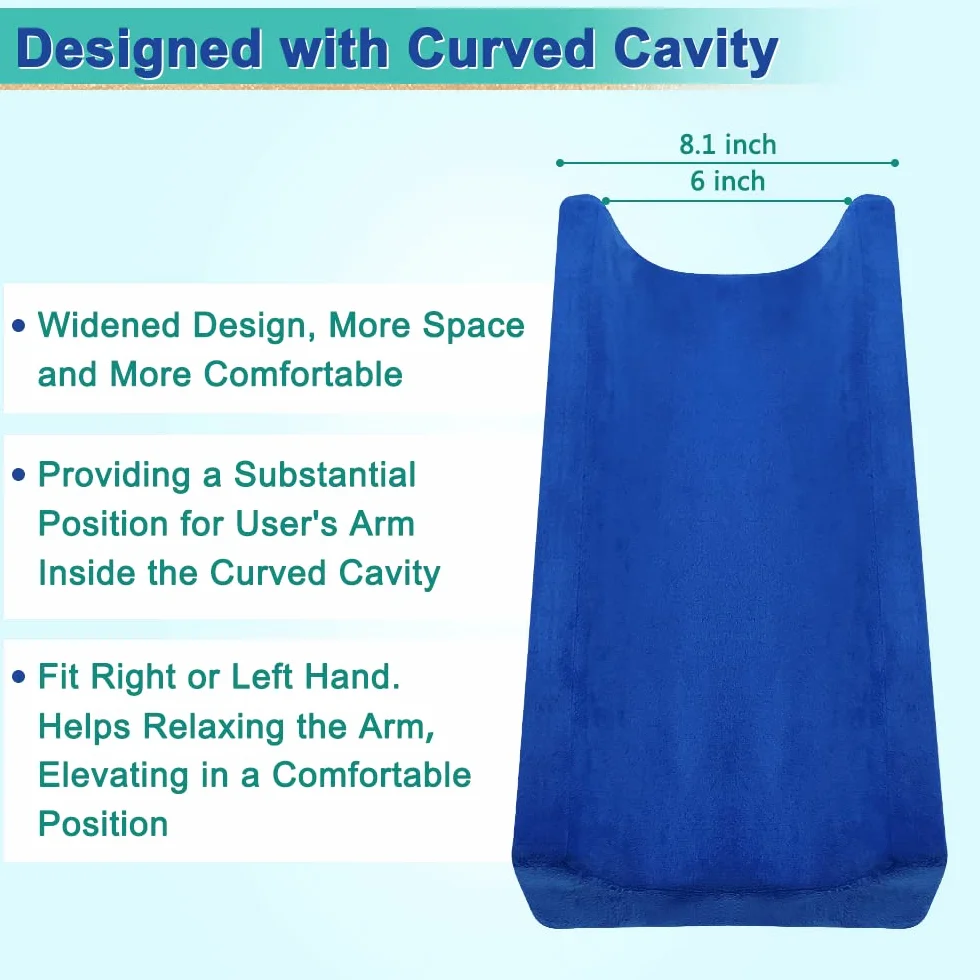 Designed with Curved Cavity

8.1 inch
6 inch

• Widened Design, More Space and More Comfortable

• Providing a Substantial Position for User's Arm Inside the Curved Cavity

• Fit Right or Left Hand. Helps Relaxing the Arm, Elevating in a Comfortable Position